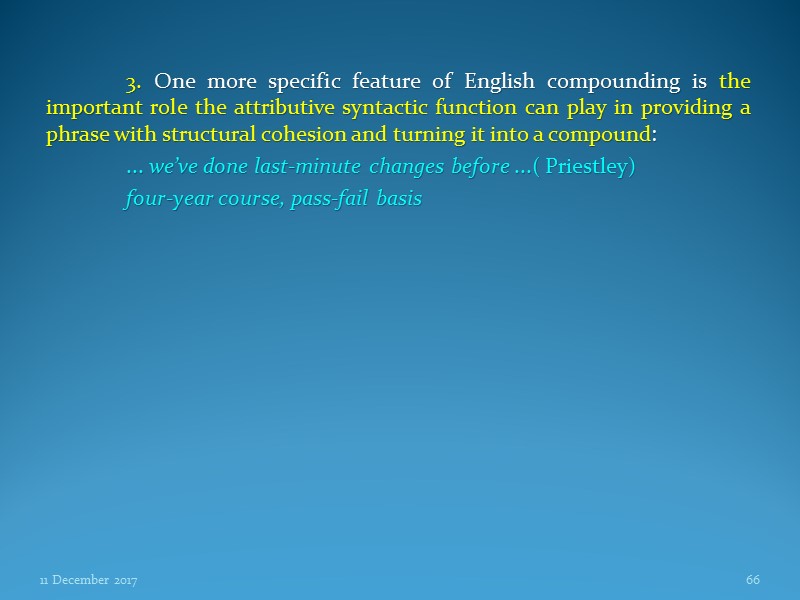 3. One more specific feature of English compounding is the important role the attributive syntactic function can play in providing a phrase with structural cohesion and turning it into a compound:

… we've done last-minute changes before …( Priestley)

four-year course, pass-fail basis

11 December 2017

66